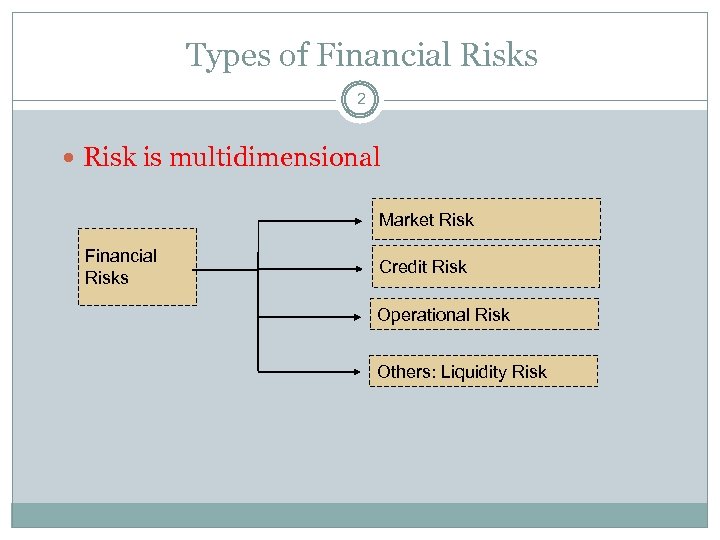 Types of Financial Risks

2

Risk is multidimensional

Financial Risks

Market Risk

Credit Risk

Operational Risk

Others: Liquidity Risk